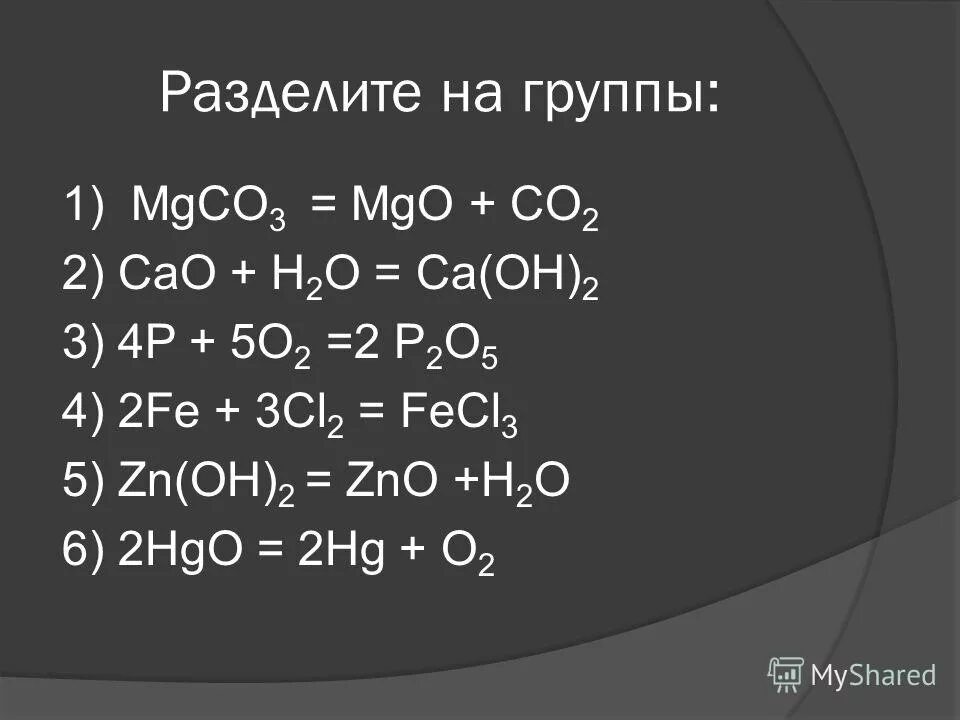 Разделите на группы:

1) $MgCO_3 = MgO + CO_2$
2) $CaO + H_2O = Ca(OH)_2$
3) $4P + 5O_2 = 2 P_2O_5$
4) $2Fe + 3Cl_2 = FeCl_3$
5) $Zn(OH)_2 = ZnO + H_2O$
6) $2HgO = 2Hg + O_2$

MyShared